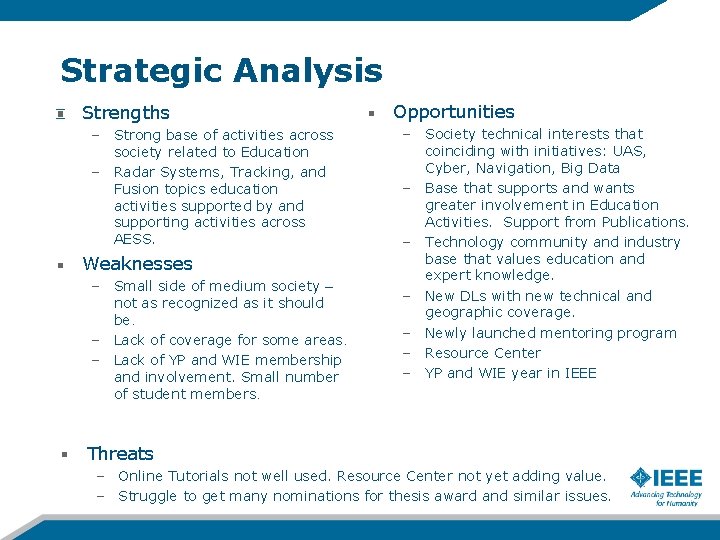 Strategic Analysis

▪ Strengths
– Strong base of activities across society related to Education
– Radar Systems, Tracking, and Fusion topics education activities supported by and supporting activities across AESS.

▪ Weaknesses
– Small side of medium society – not as recognized as it should be.
– Lack of coverage for some areas.
– Lack of YP and WIE membership and involvement. Small number of student members.

▪ Opportunities
– Society technical interests that coinciding with initiatives: UAS, Cyber, Navigation, Big Data
– Base that supports and wants greater involvement in Education Activities. Support from Publications.
– Technology community and industry base that values education and expert knowledge.
– New DLs with new technical and geographic coverage.
– Newly launched mentoring program
– Resource Center
– YP and WIE year in IEEE

▪ Threats
– Online Tutorials not well used. Resource Center not yet adding value.
– Struggle to get many nominations for thesis award and similar issues.

IEEE
Advancing Technology for Humanity